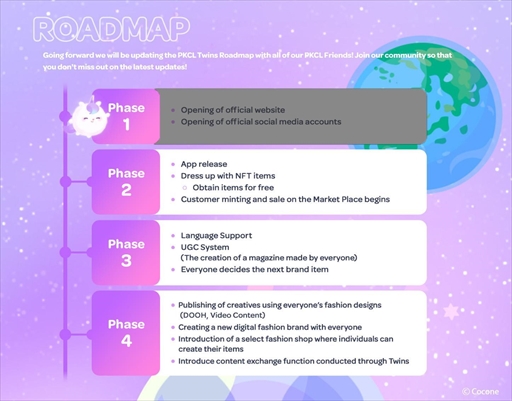 ROADMAP

Going forward we will be updating the PKCL Twins Roadmap with all of our PKCL Friends! Join our community so that you don't miss out on the latest updates!

Phase 1

- Opening of official website
- Opening of official social media accounts

Phase 2

- App release
- Dress up with NFT items
  - Obtain items for free
- Customer minting and sale on the Market Place begins

Phase 3

- Language Support
- UGC System (The creation of a magazine made by everyone)
- Everyone decides the next brand item

Phase 4

- Publishing of creatives using everyone's fashion designs (DOOH, Video Content)
- Creating a new digital fashion brand with everyone
- Introduction of a select fashion shop where individuals can create their items
- Introduce content exchange function conducted through Twins

© Cocone